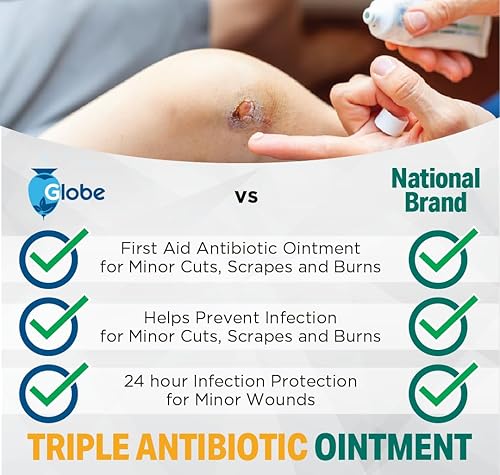 Globe

vs

National Brand

First Aid Antibiotic Ointment for Minor Cuts, Scrapes and Burns

Helps Prevent Infection for Minor Cuts, Scrapes and Burns

24 hour Infection Protection for Minor Wounds

TRIPLE ANTIBIOTIC OINTMENT